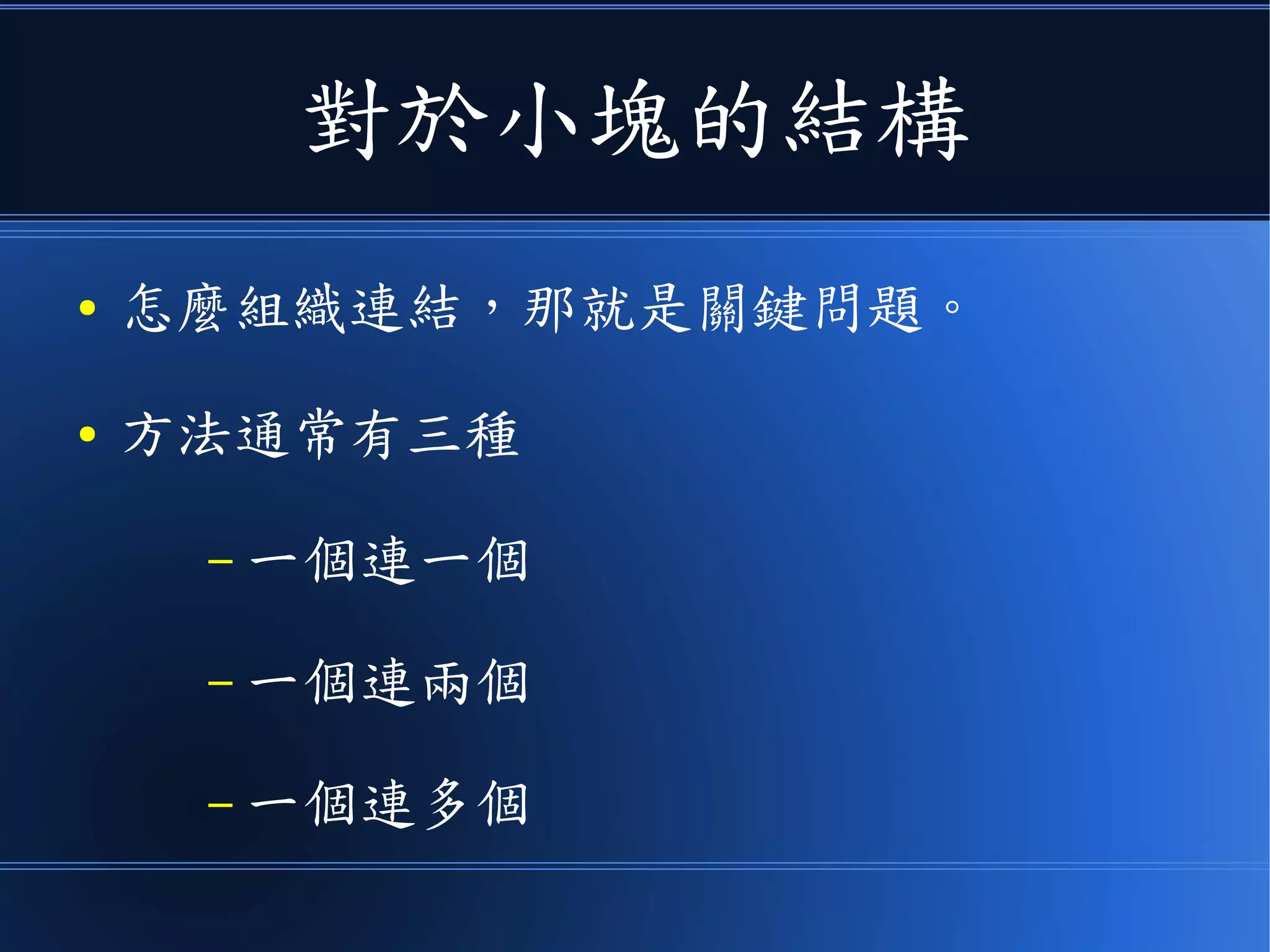 對於小塊的結構

• 怎麼組織連結，那就是關鍵問題。

• 方法通常有三種

– 一個連一個

– 一個連兩個

– 一個連多個